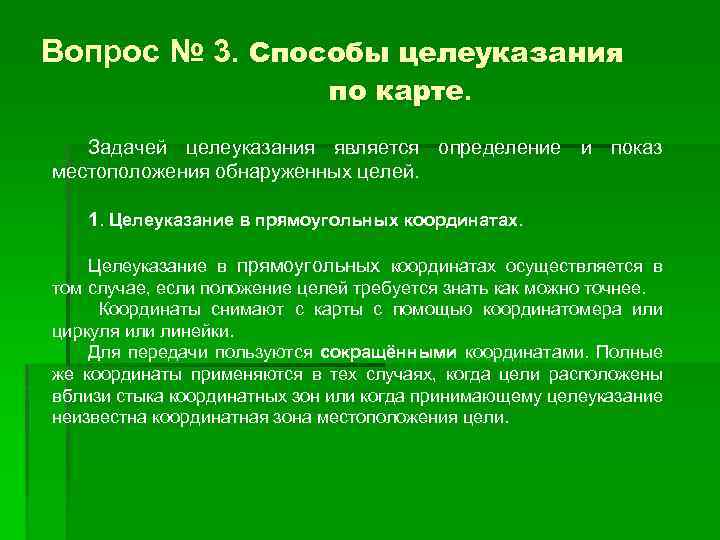 Вопрос № 3. Способы целеуказания по карте.

Задачей целеуказания является определение и показ местоположения обнаруженных целей.

1. Целеуказание в прямоугольных координатах.

Целеуказание в прямоугольных координатах осуществляется в том случае, если положение целей требуется знать как можно точнее.
Координаты снимают с карты с помощью координатомера или циркуля или линейки.
Для передачи пользуются сокращёнными координатами. Полные же координаты применяются в тех случаях, когда цели расположены вблизи стыка координатных зон или когда принимающему целеуказание неизвестна координатная зона местоположения цели.